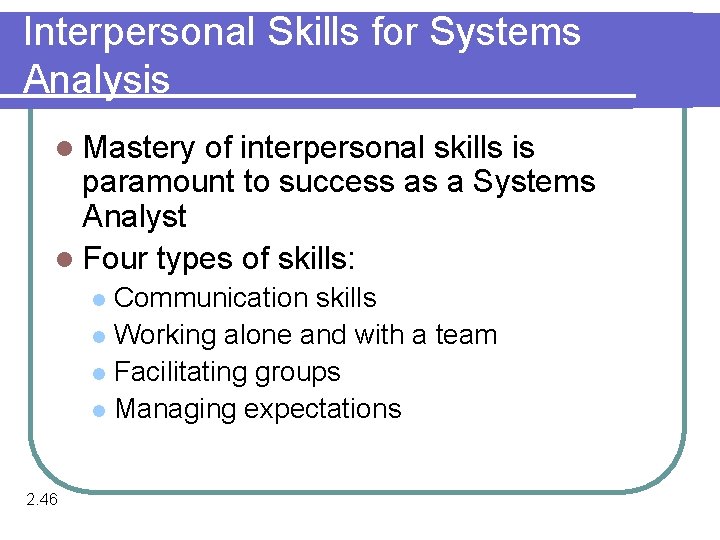 Interpersonal Skills for Systems Analysis

- Mastery of interpersonal skills is paramount to success as a Systems Analyst
- Four types of skills:
  - Communication skills
  - Working alone and with a team
  - Facilitating groups
  - Managing expectations

2.46